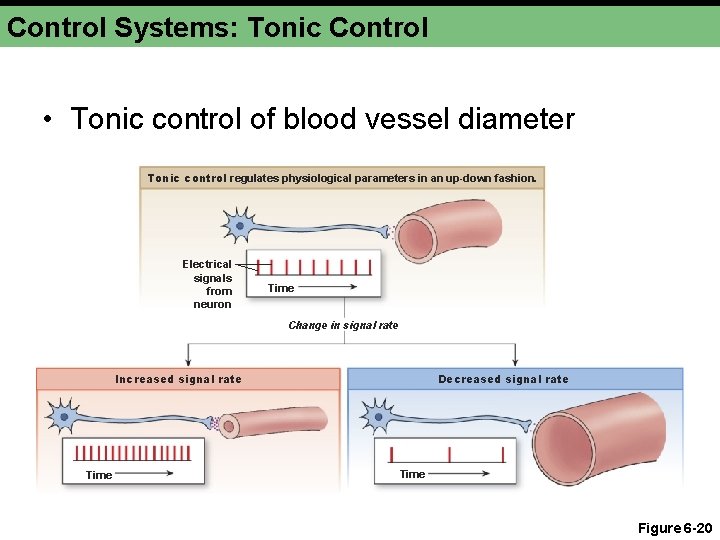 Control Systems: Tonic Control

• Tonic control of blood vessel diameter

Tonic control regulates physiological parameters in an up-down fashion.

Electrical signals from neuron

Time

Change in signal rate

Increased signal rate

Time

Decreased signal rate

Time

Figure 6-20